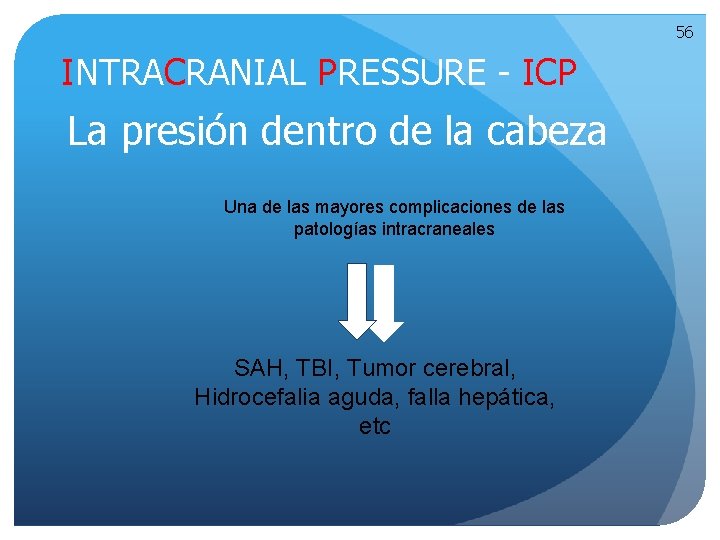 56

INTRACRANIAL PRESSURE - ICP

La presión dentro de la cabeza

Una de las mayores complicaciones de las patologías intracraneales

SAH, TBI, Tumor cerebral, Hidrocefalia aguda, falla hepática, etc